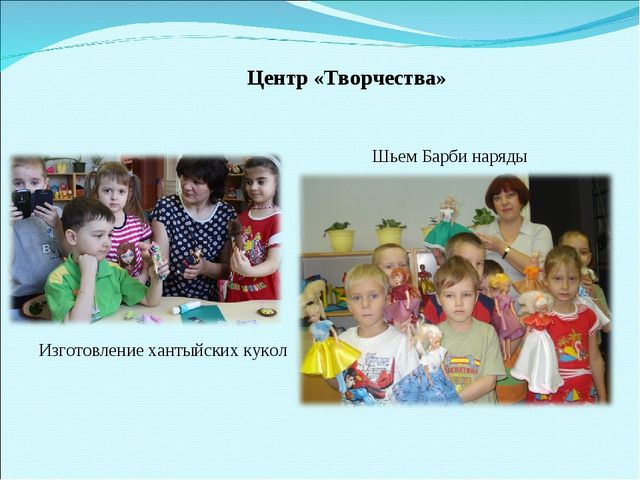 Центр «Творчества»

Шьем Барби наряды

Изготовление хантыйских кукол